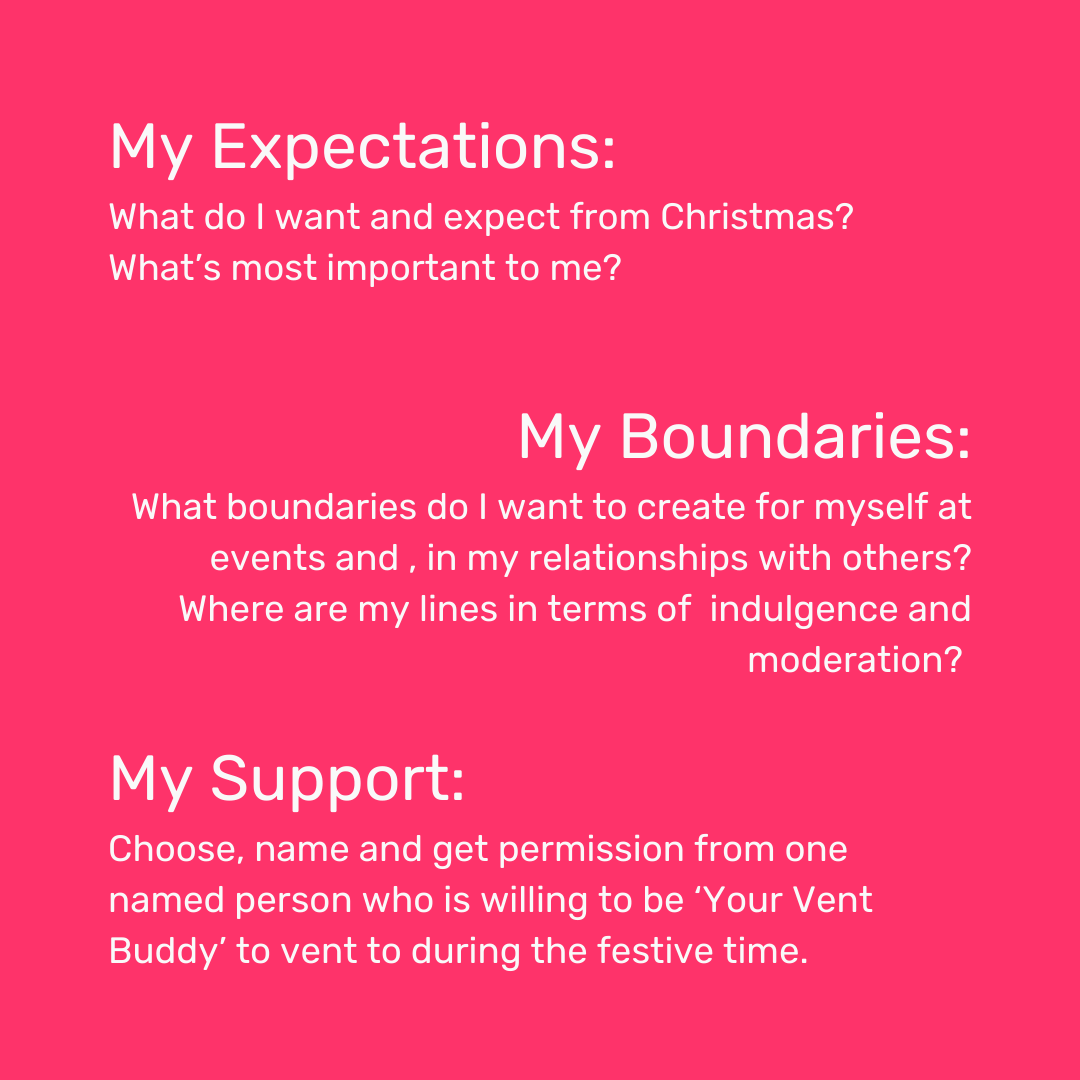 My Expectations:
What do I want and expect from Christmas? What’s most important to me?

My Boundaries:
What boundaries do I want to create for myself at events and , in my relationships with others? Where are my lines in terms of indulgence and moderation?

My Support:
Choose, name and get permission from one named person who is willing to be ‘Your Vent Buddy’ to vent to during the festive time.